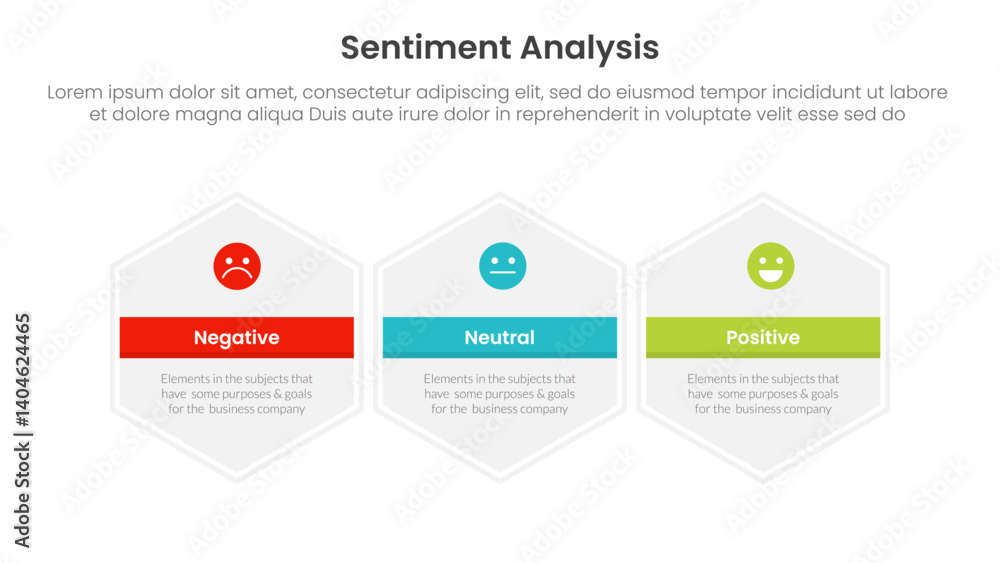 Sentiment Analysis

Lorem ipsum dolor sit amet, consectetur adipiscing elit, sed do eiusmod tempor incididunt ut labore et dolore magna aliqua Duis aute irure dolor in reprehenderit in voluptate velit esse sed do

Negative

Elements in the subjects that have some purposes & goals for the business company

Neutral

Elements in the subjects that have some purposes & goals for the business company

Positive

Elements in the subjects that have some purposes & goals for the business company

Adobe Stock | #1404624465